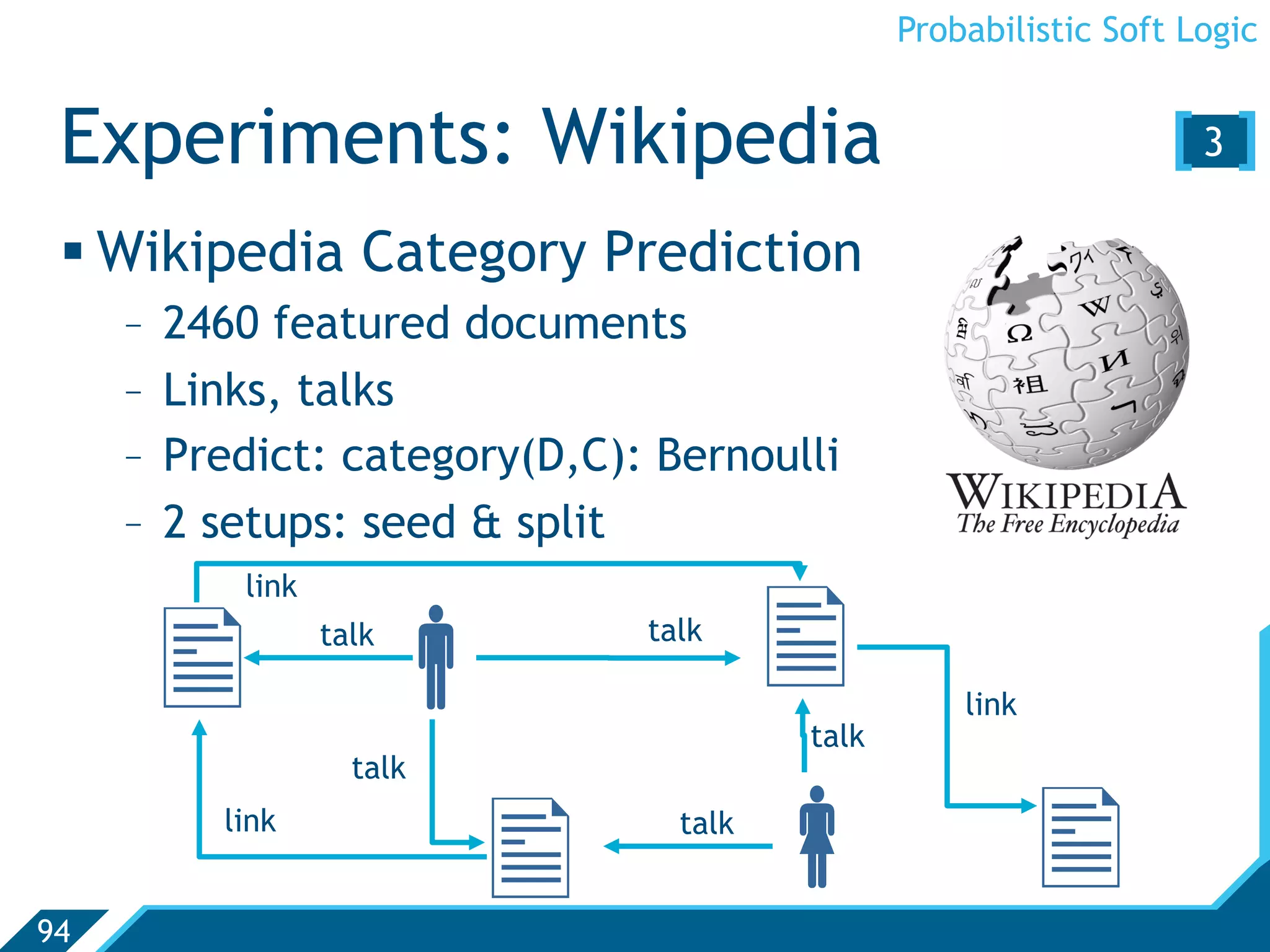 Probabilistic Soft Logic

Experiments: Wikipedia

3

▪ Wikipedia Category Prediction
– 2460 featured documents
– Links, talks
– Predict: category(D,C): Bernoulli
– 2 setups: seed & split

WIKIPEDIA
The Free Encyclopedia

link
talk
talk
link
talk
talk
link
talk

94